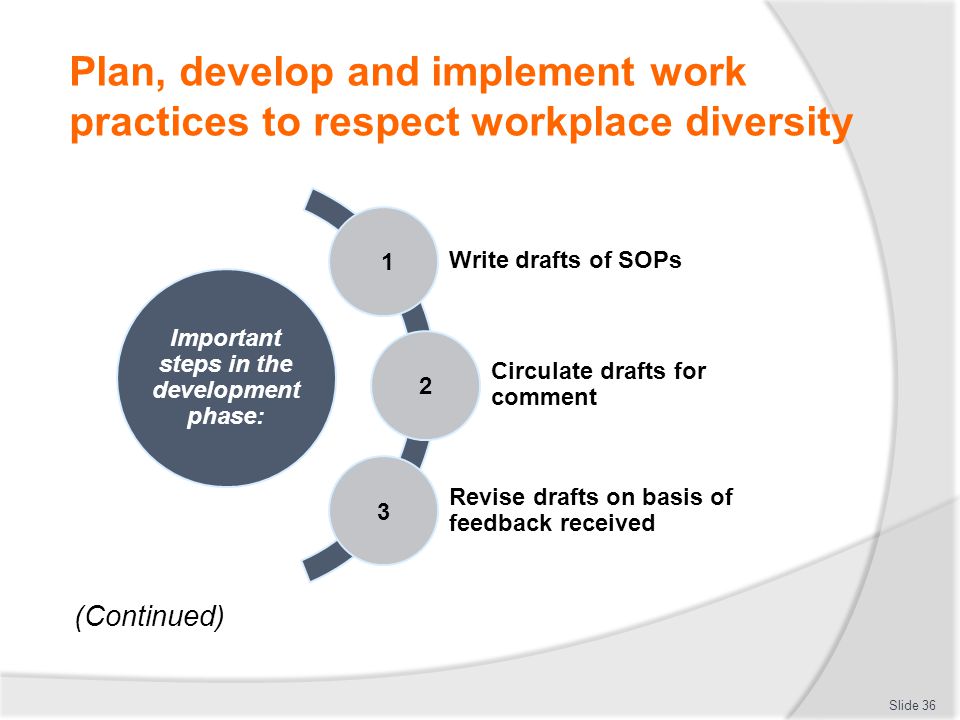 Plan, develop and implement work practices to respect workplace diversity

Important steps in the development phase:

1

Write drafts of SOPs

2

Circulate drafts for comment

3

Revise drafts on basis of feedback received

(Continued)

Slide 36